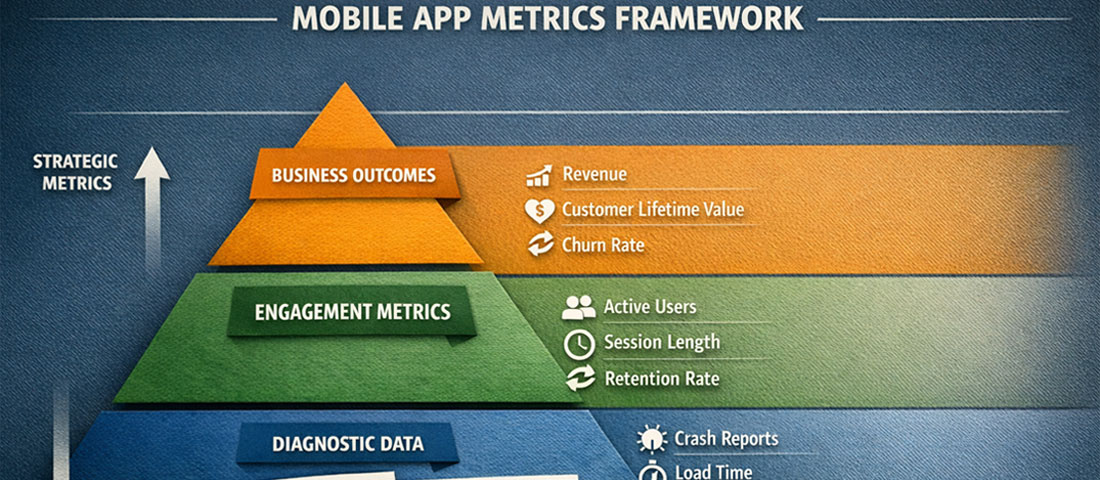 MOBILE APP METRICS FRAMEWORK

STRATEGIC METRICS

BUSINESS OUTCOMES

Revenue
Customer Lifetime Value
Churn Rate

ENGAGEMENT METRICS

Active Users
Session Length
Retention Rate

DIAGNOSTIC DATA

Crash Reports
Load Time